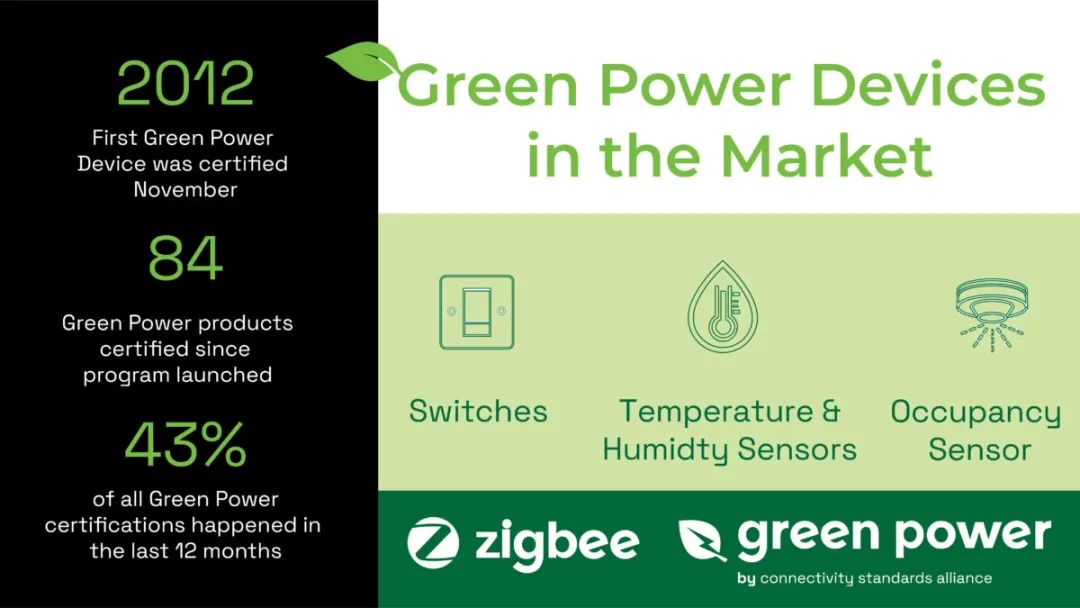 2012

First Green Power Device was certified November

84

Green Power products certified since program launched

43%

of all Green Power certifications happened in the last 12 months

Green Power Devices in the Market

Switches

Temperature & Humidty Sensors

Occupancy Sensor

zigbee

green power

by connectivity standards alliance